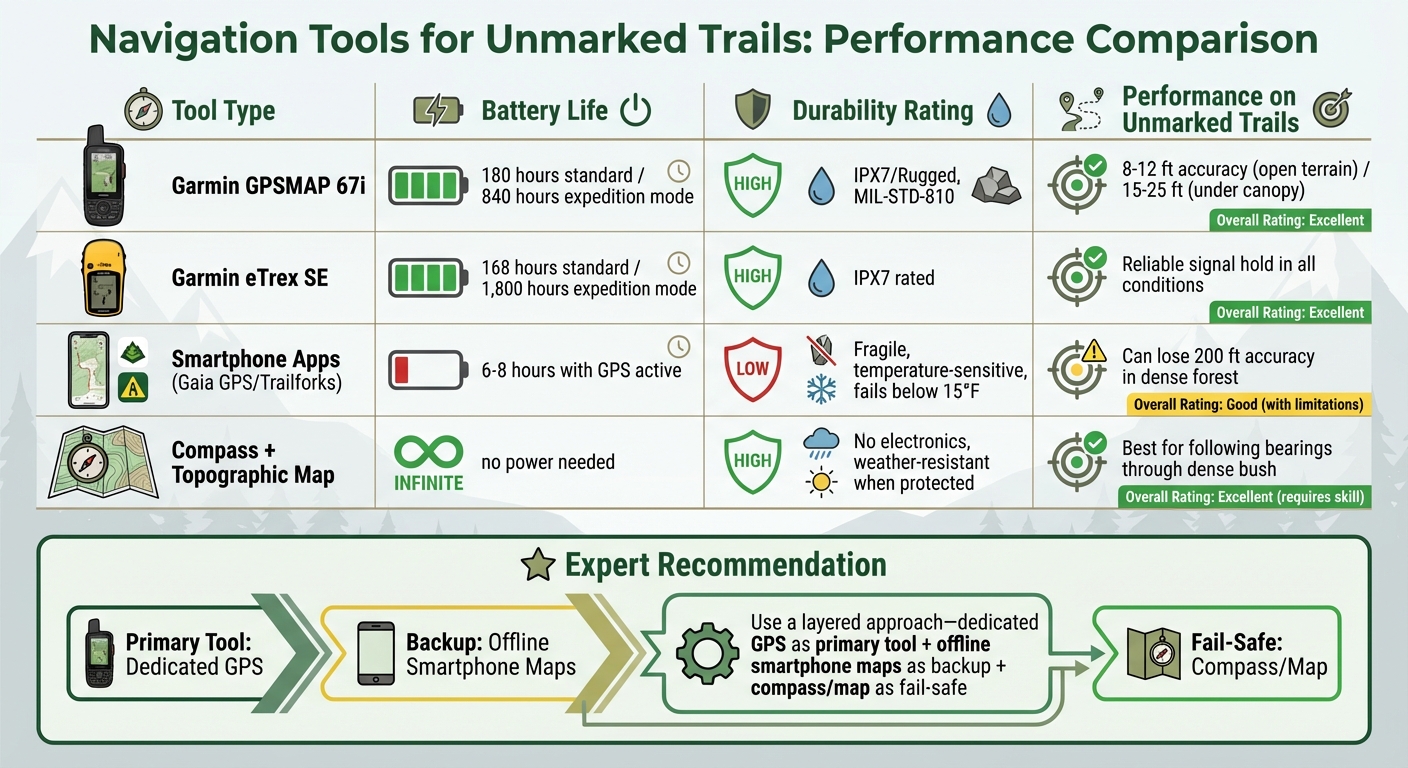 Navigation Tools for Unmarked Trails: Performance Comparison

| Tool Type | Battery Life | Durability Rating | Performance on Unmarked Trails |
|---|---|---|---|
| Garmin GPSMAP 67i | 180 hours standard / 840 hours expedition mode | HIGH IPX7/Rugged, MIL-STD-810 | 8-12 ft accuracy (open terrain) / 15-25 ft (under canopy) Overall Rating: Excellent |
| Garmin eTrex SE | 168 hours standard / 1,800 hours expedition mode | HIGH IPX7 rated | Reliable signal hold in all conditions Overall Rating: Excellent |
| Smartphone Apps (Gaia GPS/Trailforks) | 6-8 hours with GPS active | LOW Fragile, temperature-sensitive, fails below 15°F | Can lose 200 ft accuracy in dense forest Overall Rating: Good (with limitations) |
| Compass + Topographic Map | INFINITE no power needed | HIGH No electronics, weather-resistant when protected | Best for following bearings through dense bush Overall Rating: Excellent (requires skill) |

Expert Recommendation

Primary Tool: Dedicated GPS

Backup: Offline Smartphone Maps

Use a layered approach—dedicated GPS as primary tool + offline smartphone maps as backup + compass/map as fail-safe

Fail-Safe: Compass/Map